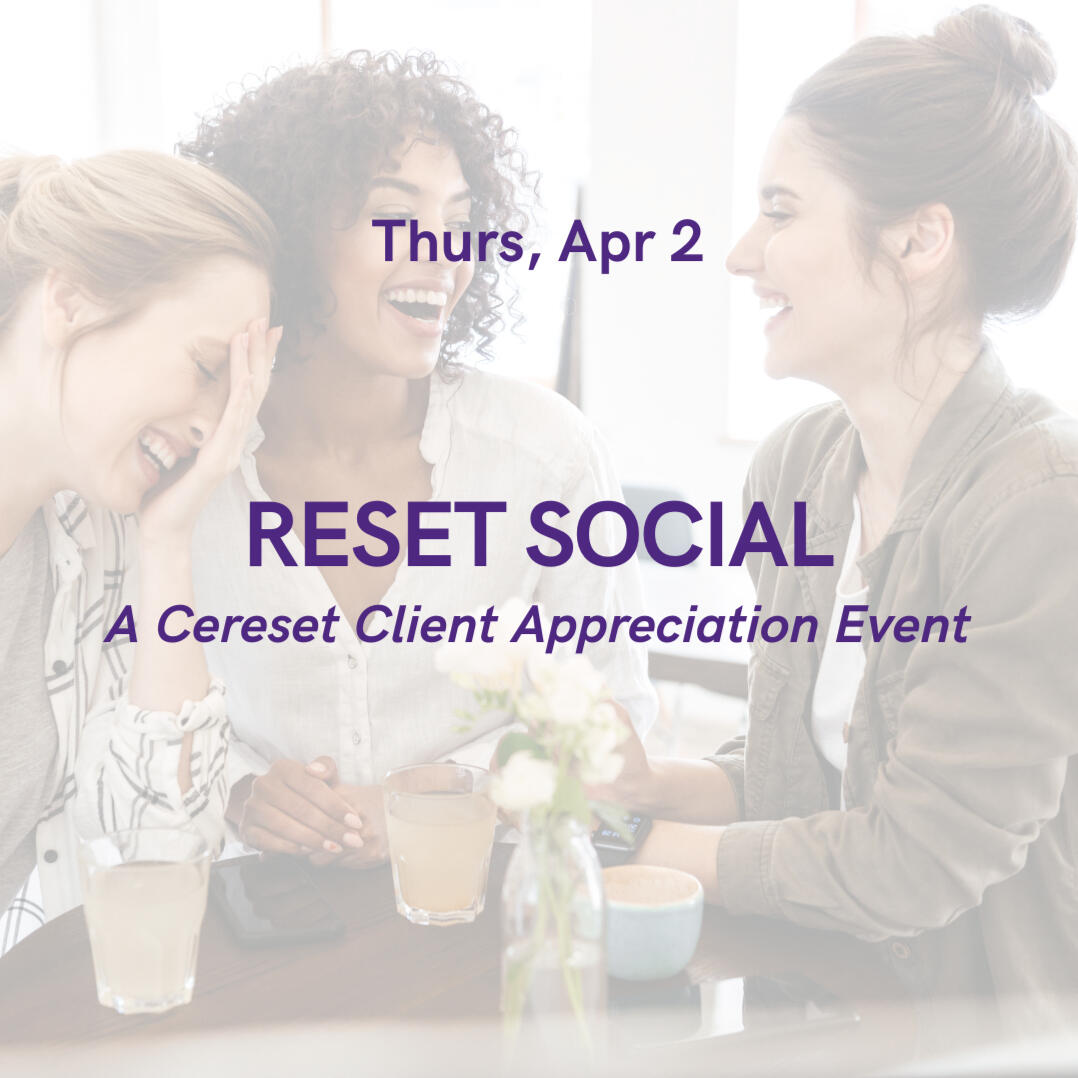 Thurs, Apr 2

RESET SOCIAL

A Cereset Client Appreciation Event